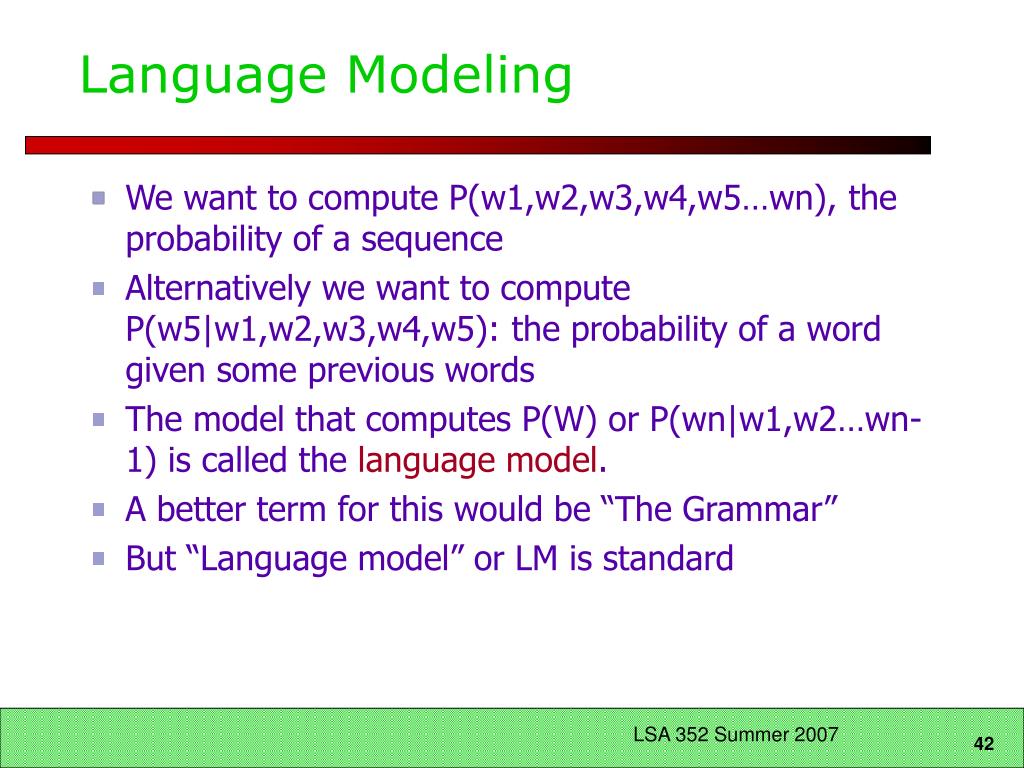 Language Modeling

- We want to compute P(w1,w2,w3,w4,w5…wn), the probability of a sequence
- Alternatively we want to compute P(w5|w1,w2,w3,w4,w5): the probability of a word given some previous words
- The model that computes P(W) or P(wn|w1,w2…wn-1) is called the language model.
- A better term for this would be “The Grammar”
- But “Language model” or LM is standard

LSA 352 Summer 2007

42